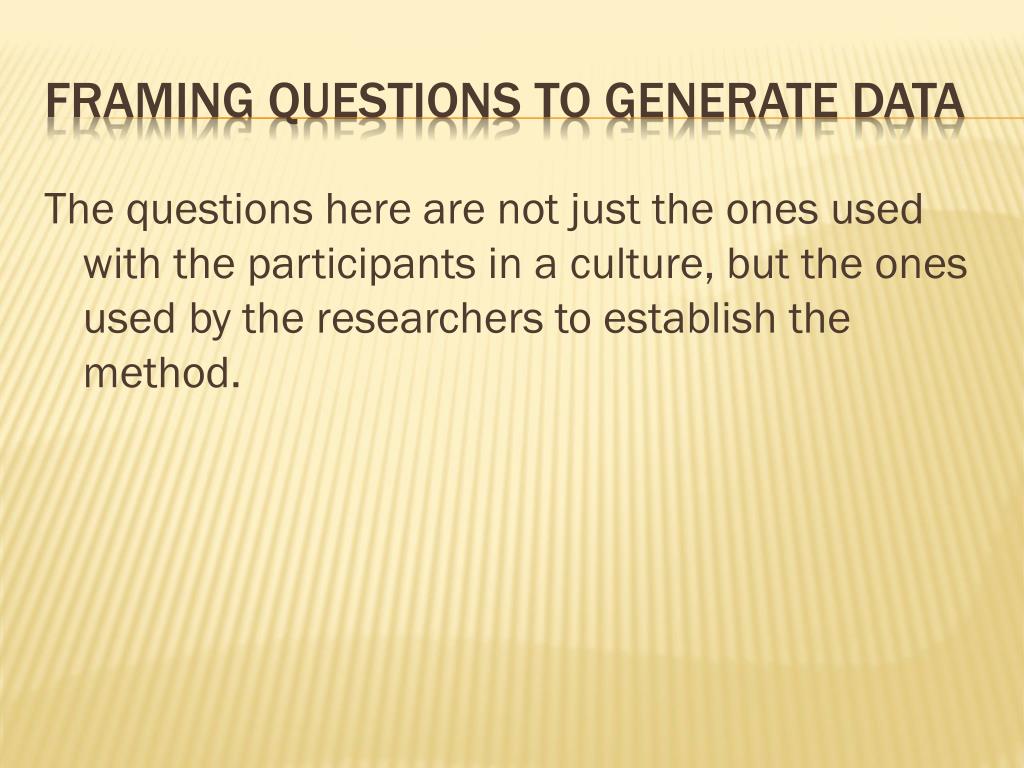 FRAMING QUESTIONS TO GENERATE DATA

The questions here are not just the ones used with the participants in a culture, but the ones used by the researchers to establish the method.